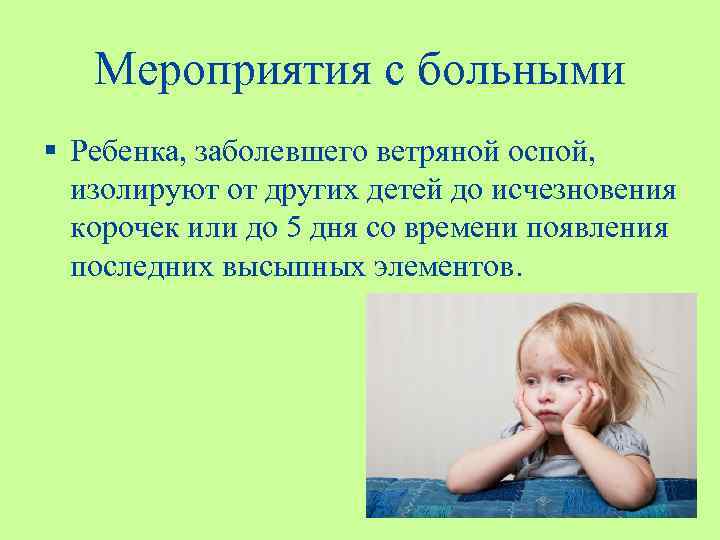 Мероприятия с больными

▪ Ребенка, заболевшего ветряной оспой, изолируют от других детей до исчезновения корочек или до 5 дня со времени появления последних высыпных элементов.